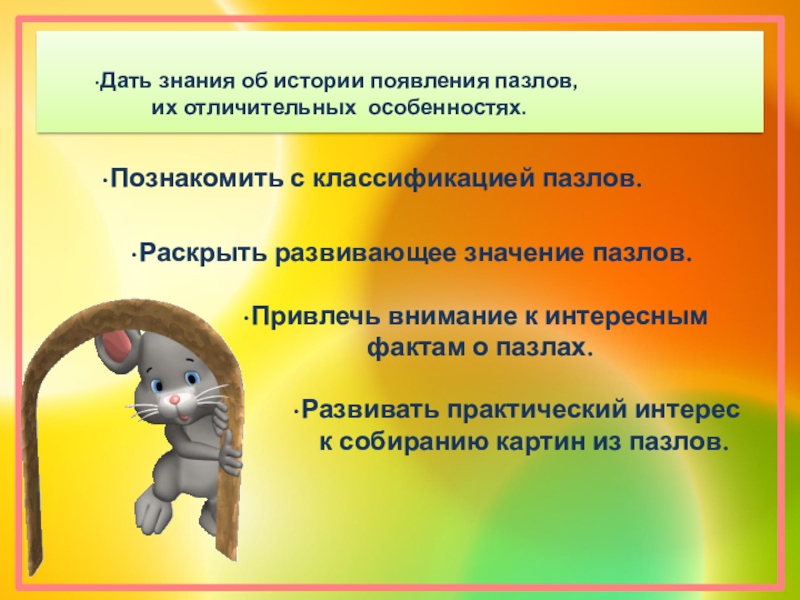 ·Дать знания об истории появления пазлов, их отличительных особенностях.

·Познакомить с классификацией пазлов.

·Раскрыть развивающее значение пазлов.

·Привлечь внимание к интересным фактам о пазлах.

·Развивать практический интерес к собиранию картин из пазлов.